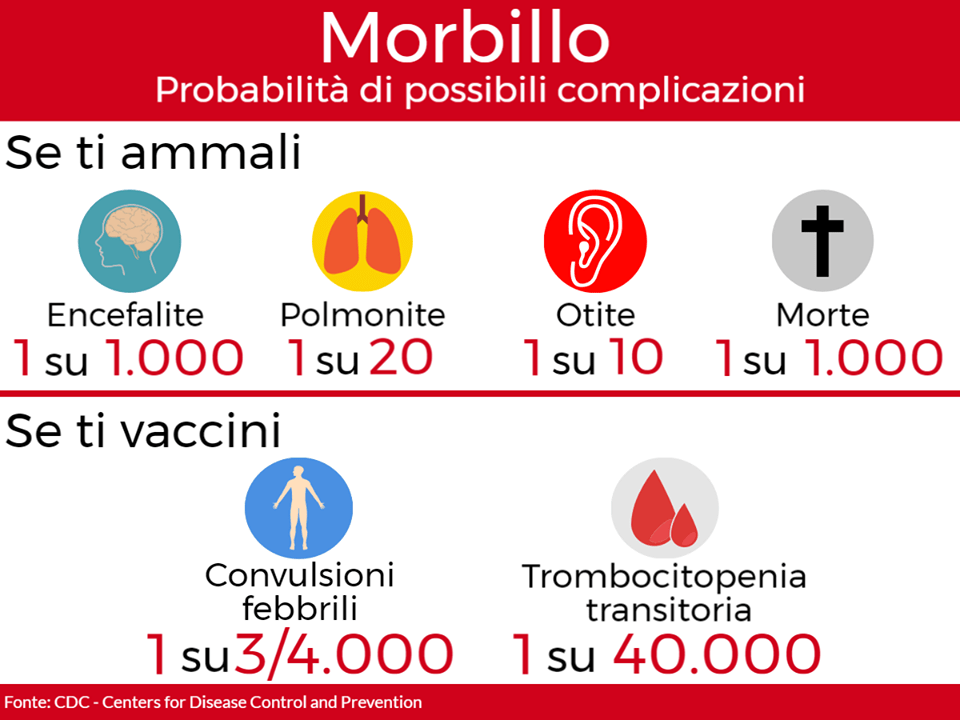 Morbillo
Probabilità di possibili complicazioni

Se ti ammali

Encefalite
1 su 1.000

Polmonite
1 su 20

Otite
1 su 10

Morte
1 su 1.000

Se ti vaccini

Convulsioni febbrili
1 su 3/4.000

Trombocitopenia transitoria
1 su 40.000

Fonte: CDC - Centers for Disease Control and Prevention